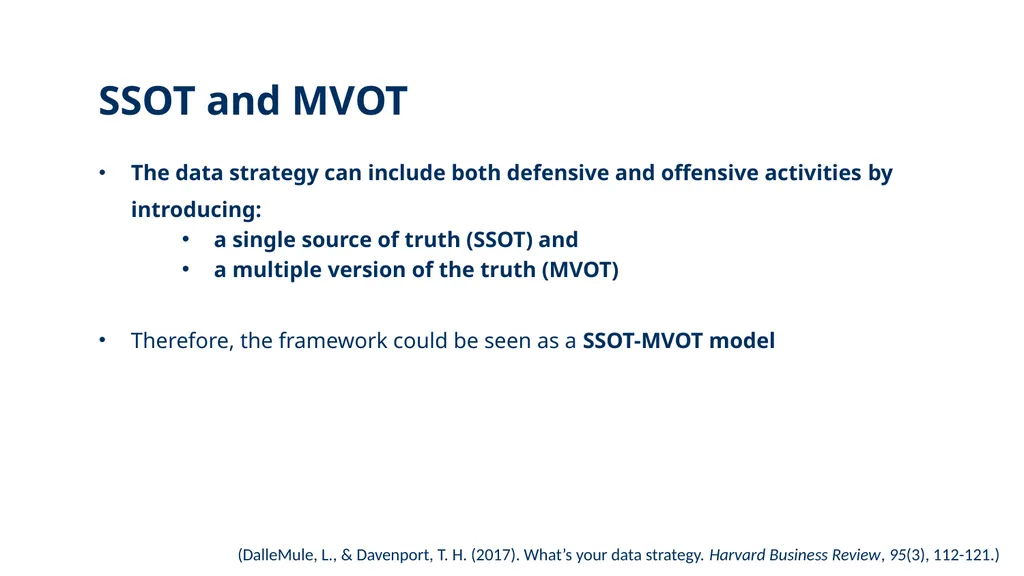 SSOT and MVOT

• The data strategy can include both defensive and offensive activities by introducing:
  • a single source of truth (SSOT) and
  • a multiple version of the truth (MVOT)

• Therefore, the framework could be seen as a SSOT-MVOT model

(DalleMule, L., & Davenport, T. H. (2017). What's your data strategy. Harvard Business Review, 95(3), 112-121.)